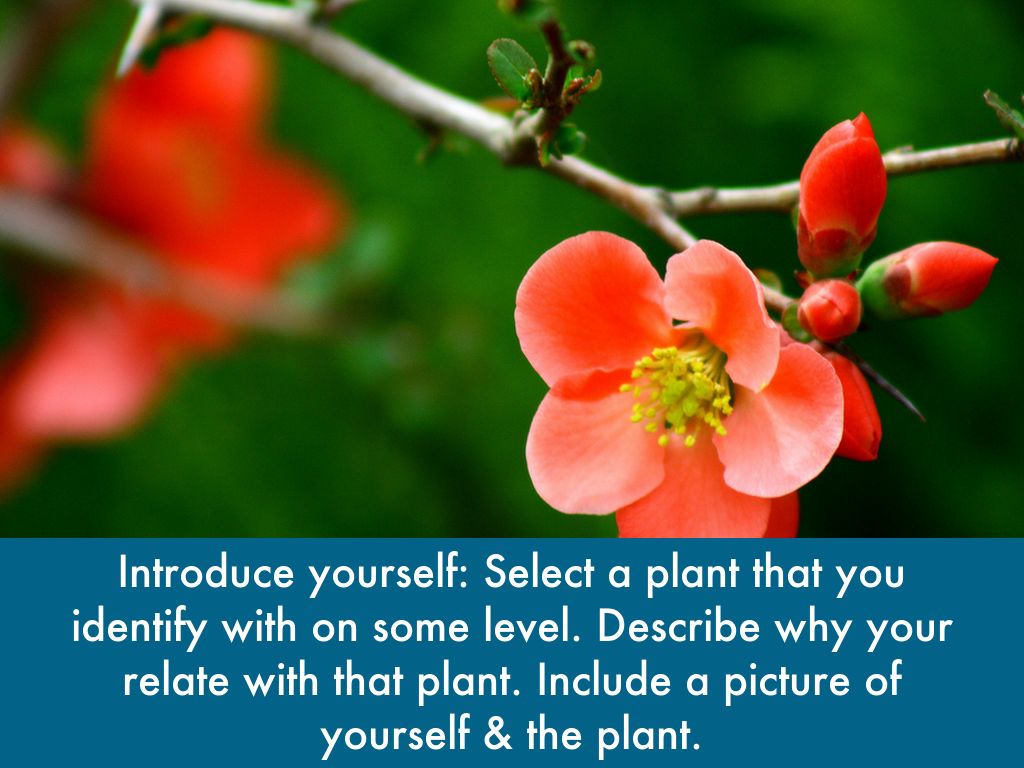 Introduce yourself: Select a plant that you identify with on some level. Describe why your relate with that plant. Include a picture of yourself & the plant.